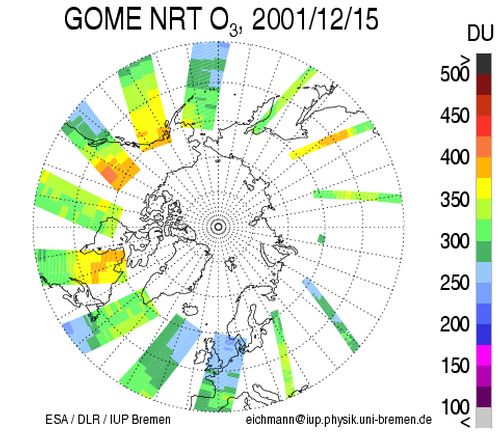 GOME NRT $O_3$, 2001/12/15

DU

>
500
450
400
350
300
250
200
150
100
<

ESA / DLR / IUP Bremen

eichmann@iup.physik.uni-bremen.de